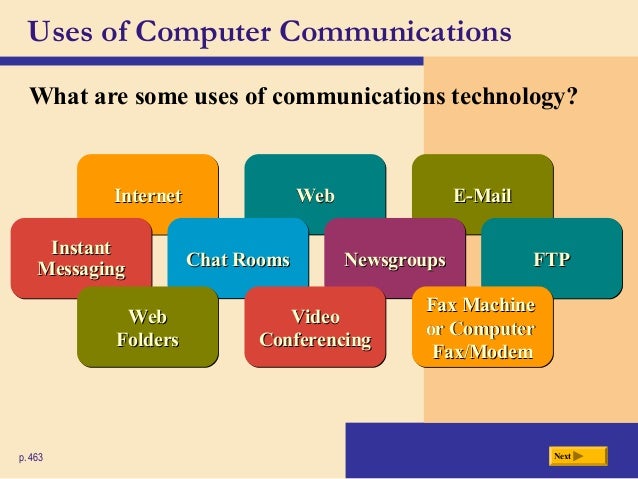 Uses of Computer Communications

What are some uses of communications technology?

Internet

Web

E-Mail

Instant Messaging

Chat Rooms

Newsgroups

FTP

Web Folders

Video Conferencing

Fax Machine or Computer Fax/Modem

p. 463

Next